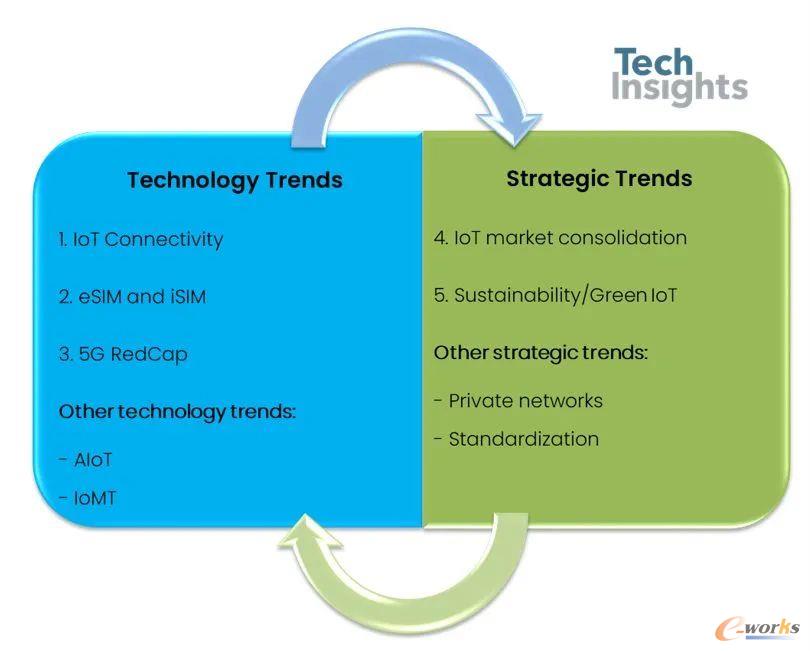 Tech Insights

Technology Trends

1. IoT Connectivity

2. eSIM and iSIM

3. 5G RedCap

Other technology trends:

- AIoT

- IoMT

Strategic Trends

4. IoT market consolidation

5. Sustainability/Green IoT

Other strategic trends:

- Private networks

- Standardization

e-works